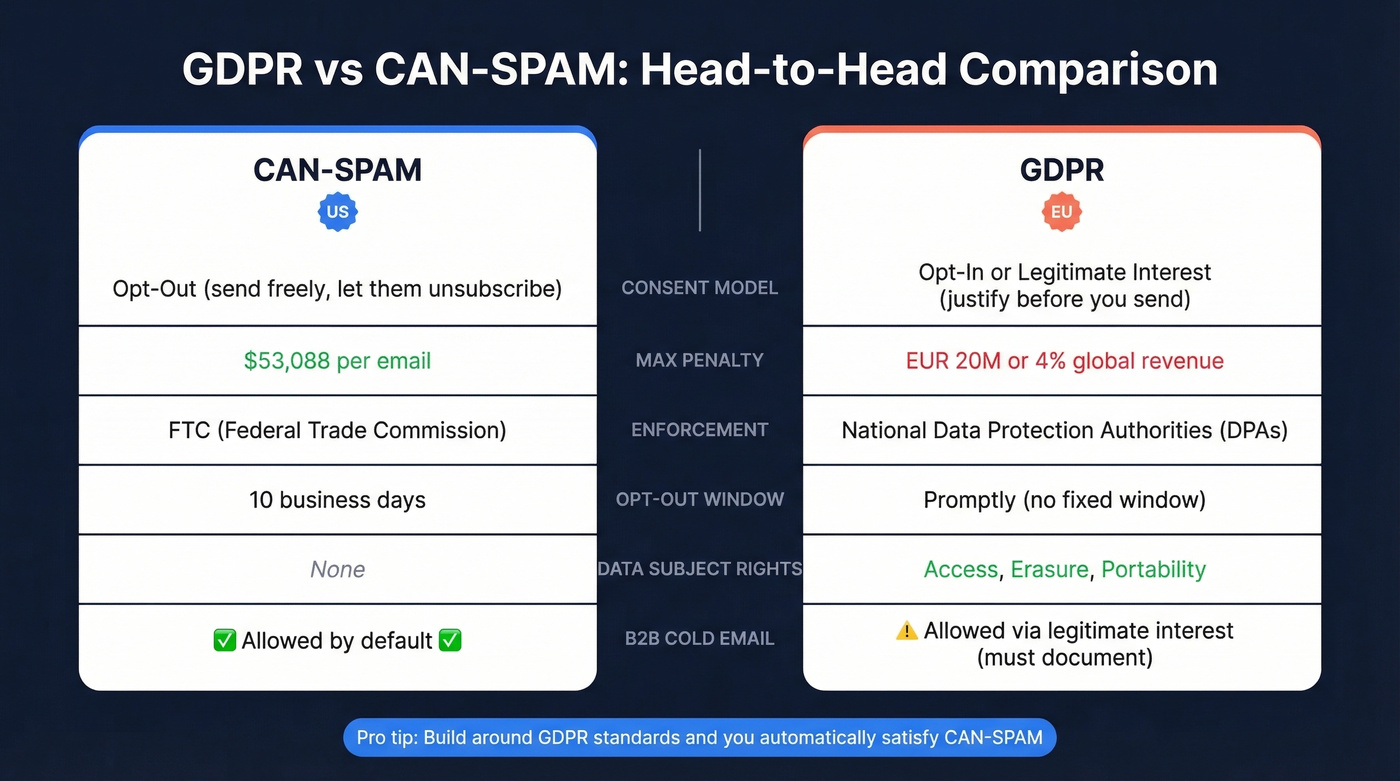 GDPR vs CAN-SPAM: Head-to-Head Comparison

| CAN-SPAM US | | GDPR EU |
|---|---|---|
| Opt-Out (send freely, let them unsubscribe) | CONSENT MODEL | Opt-In or Legitimate Interest (justify before you send) |
| $53,088 per email | MAX PENALTY | EUR 20M or 4% global revenue |
| FTC (Federal Trade Commission) | ENFORCEMENT | National Data Protection Authorities (DPAs) |
| 10 business days | OPT-OUT WINDOW | Promptly (no fixed window) |
| None | DATA SUBJECT RIGHTS | Access, Erasure, Portability |
| ✅ Allowed by default ✅ | B2B COLD EMAIL | ⚠️ Allowed via legitimate interest (must document) |

Pro tip: Build around GDPR standards and you automatically satisfy CAN-SPAM